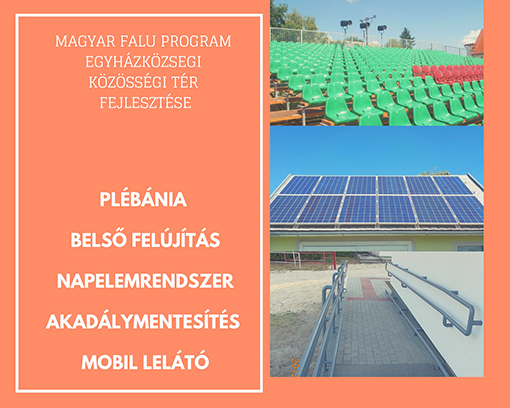 MAGYAR FALU PROGRAM
EGYHÁZKÖZSEGI
KÖZÖSSÉGI TÉR
FEJLESZTÉSE

PLÉBÁNIA

BELSŐ FELÚJÍTÁS

NAPELEMRENDSZER

AKADÁLYMENTESÍTÉS

MOBIL LELÁTÓ